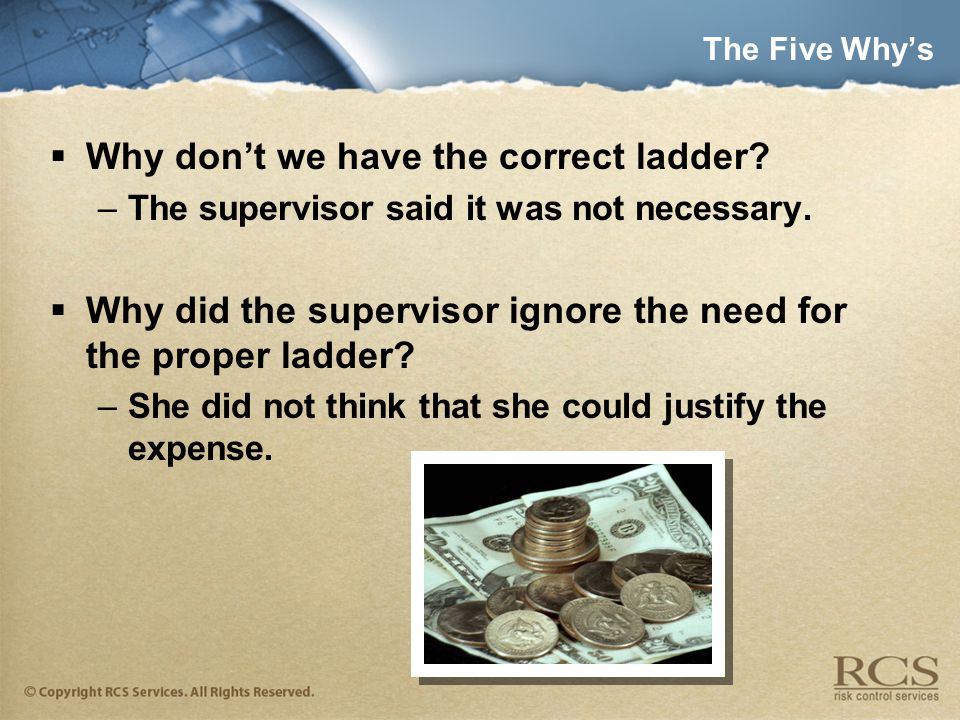 The Five Why's

▪ Why don't we have the correct ladder?
– The supervisor said it was not necessary.

▪ Why did the supervisor ignore the need for the proper ladder?
– She did not think that she could justify the expense.

© Copyright RCS Services. All Rights Reserved.

RCS
risk control services